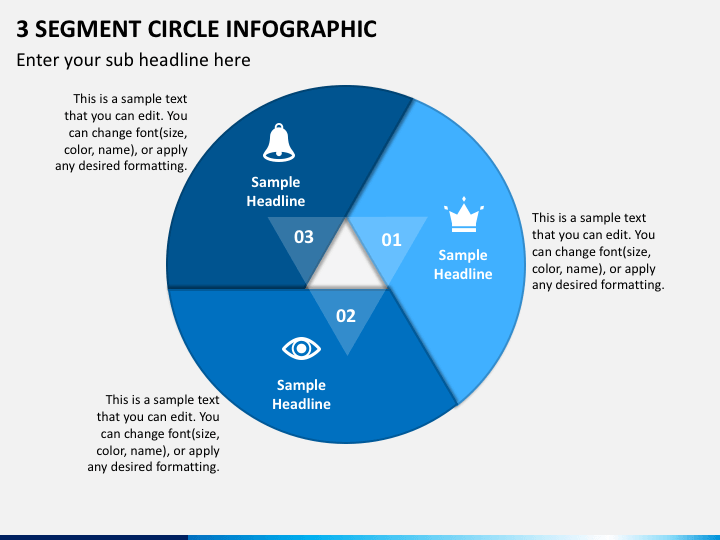 3 SEGMENT CIRCLE INFOGRAPHIC

Enter your sub headline here

This is a sample text that you can edit. You can change font(size, color, name), or apply any desired formatting.

Sample Headline

03

01

Sample Headline

This is a sample text that you can edit. You can change font(size, color, name), or apply any desired formatting.

02

Sample Headline

This is a sample text that you can edit. You can change font(size, color, name), or apply any desired formatting.